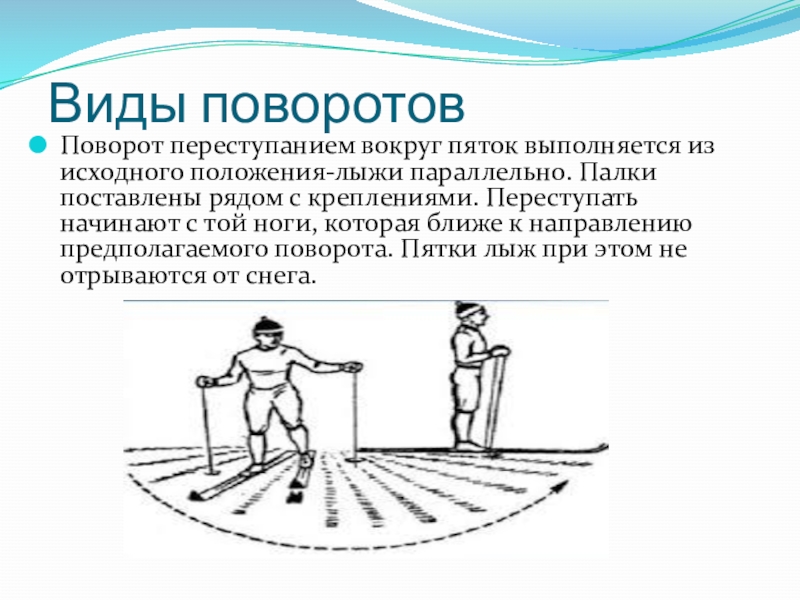 Виды поворотов

Поворот переступанием вокруг пяток выполняется из исходного положения-лыжи параллельно. Палки поставлены рядом с креплениями. Переступать начинают с той ноги, которая ближе к направлению предполагаемого поворота. Пятки лыж при этом не отрываются от снега.